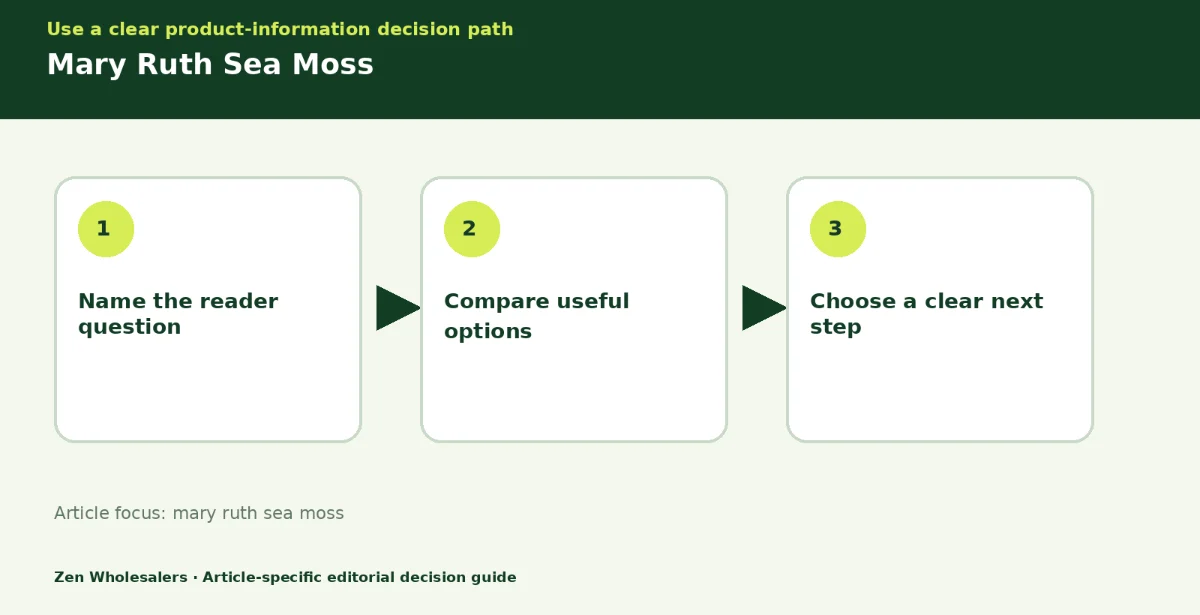 Use a clear product-information decision path

Mary Ruth Sea Moss

1

Name the reader question

2

Compare useful options

3

Choose a clear next step

Article focus: mary ruth sea moss

Zen Wholesalers · Article-specific editorial decision guide